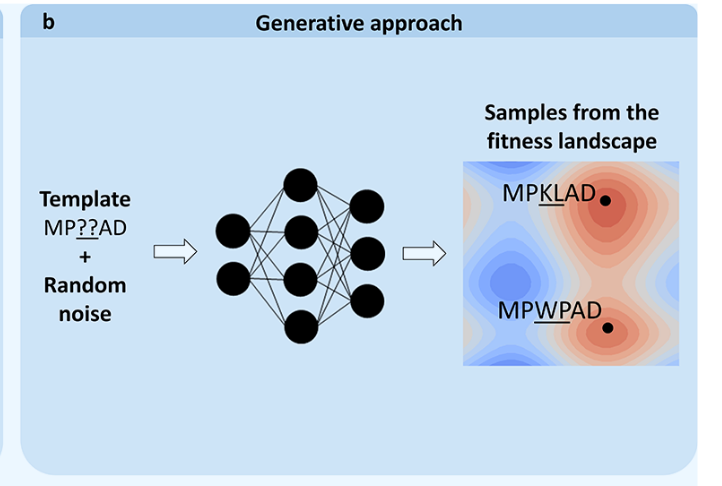 b

Generative approach

Template
MP??AD
+
Random
noise

Samples from the fitness landscape

MPKLAD

MPWPAD